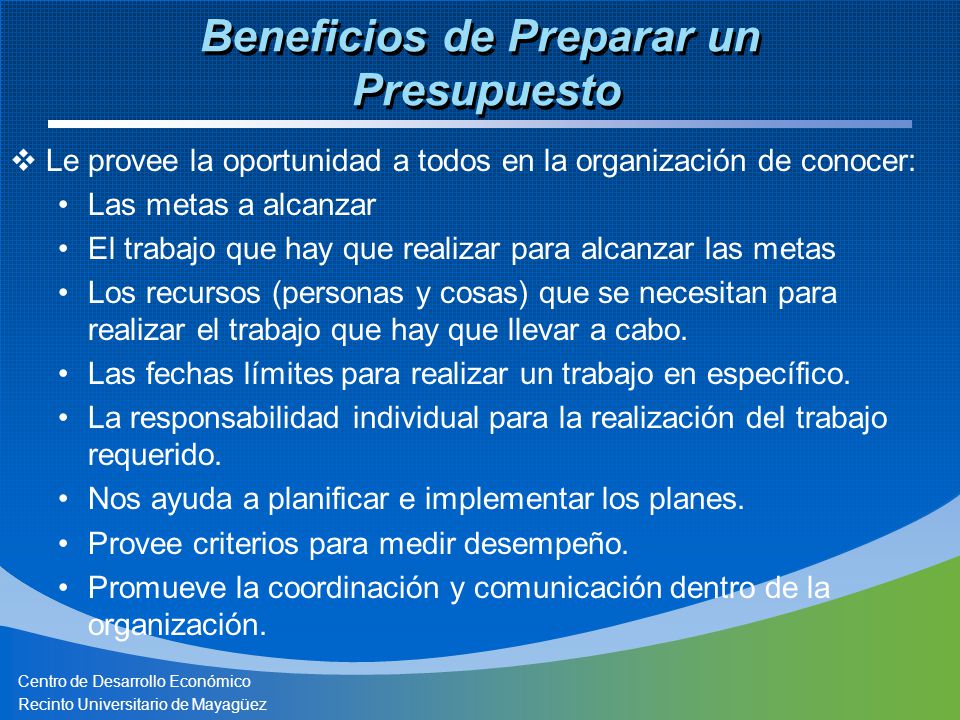 Beneficios de Preparar un Presupuesto

❖ Le provee la oportunidad a todos en la organización de conocer:
• Las metas a alcanzar
• El trabajo que hay que realizar para alcanzar las metas
• Los recursos (personas y cosas) que se necesitan para realizar el trabajo que hay que llevar a cabo.
• Las fechas límites para realizar un trabajo en específico.
• La responsabilidad individual para la realización del trabajo requerido.
• Nos ayuda a planificar e implementar los planes.
• Provee criterios para medir desempeño.
• Promueve la coordinación y comunicación dentro de la organización.

Centro de Desarrollo Económico
Recinto Universitario de Mayagüez